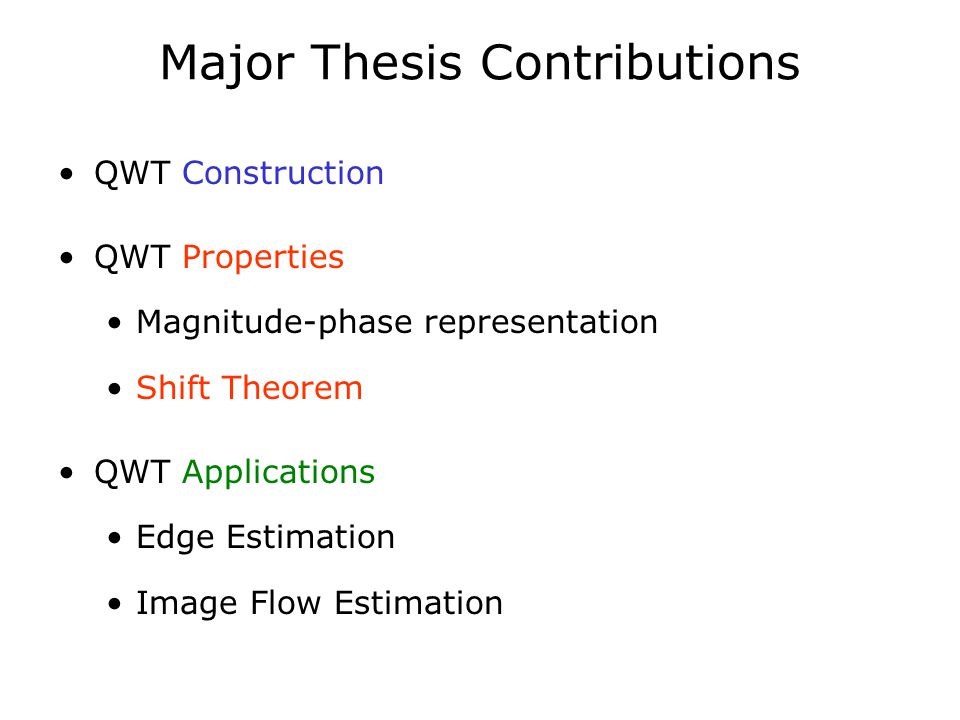 Major Thesis Contributions

• QWT Construction

• QWT Properties

• Magnitude-phase representation

• Shift Theorem

• QWT Applications

• Edge Estimation

• Image Flow Estimation